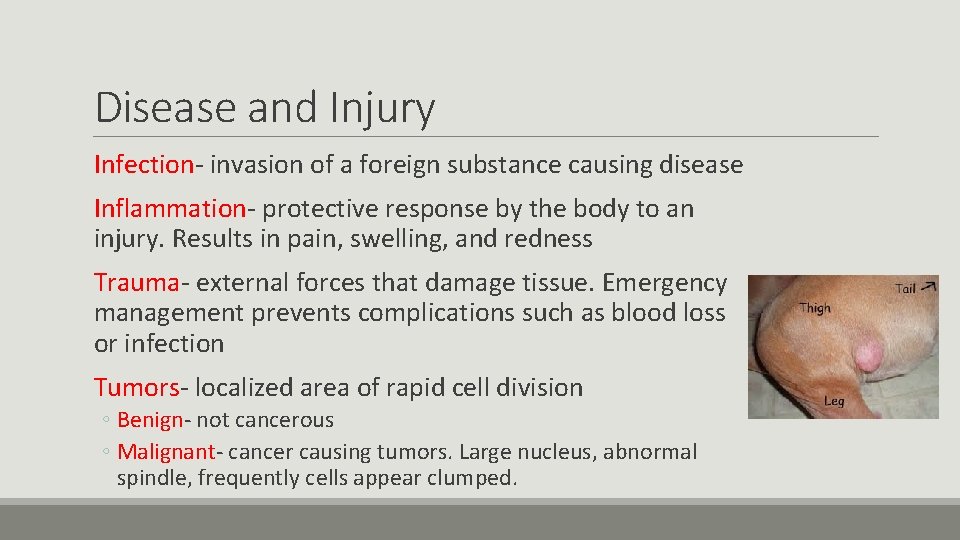 Disease and Injury

Infection- invasion of a foreign substance causing disease

Inflammation- protective response by the body to an injury. Results in pain, swelling, and redness

Trauma- external forces that damage tissue. Emergency management prevents complications such as blood loss or infection

Tumors- localized area of rapid cell division

◦ Benign- not cancerous

◦ Malignant- cancer causing tumors. Large nucleus, abnormal spindle, frequently cells appear clumped.

Tail

Thigh

Leg